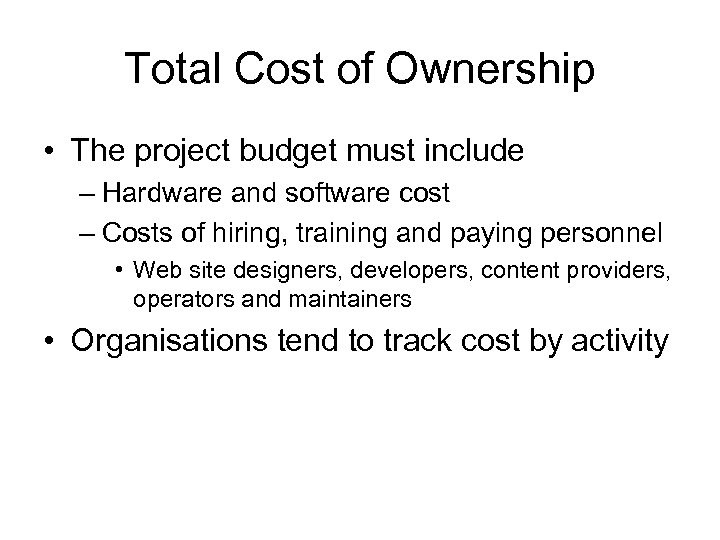 Total Cost of Ownership

• The project budget must include
– Hardware and software cost
– Costs of hiring, training and paying personnel
• Web site designers, developers, content providers, operators and maintainers

• Organisations tend to track cost by activity